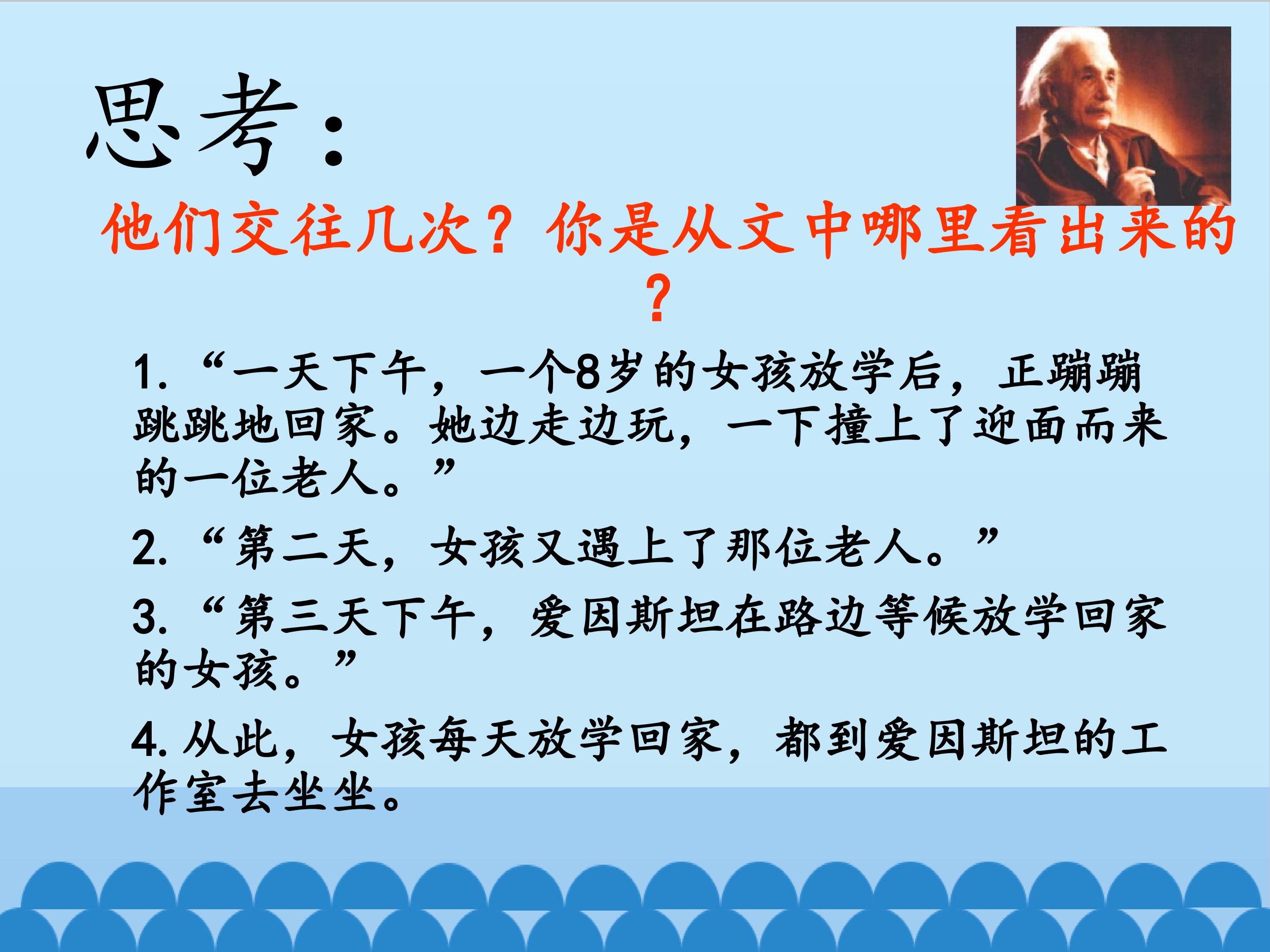 思考：

他们交往几次？你是从文中哪里看出来的？

1. “一天下午，一个8岁的女孩放学后，正蹦蹦跳跳地回家。她边走边玩，一下撞上了迎面而来的一位老人。”

2. “第二天，女孩又遇上了那位老人。”

3. “第三天下午，爱因斯坦在路边等候放学回家的女孩。”

4. 从此，女孩每天放学回家，都到爱因斯坦的工作室去坐坐。